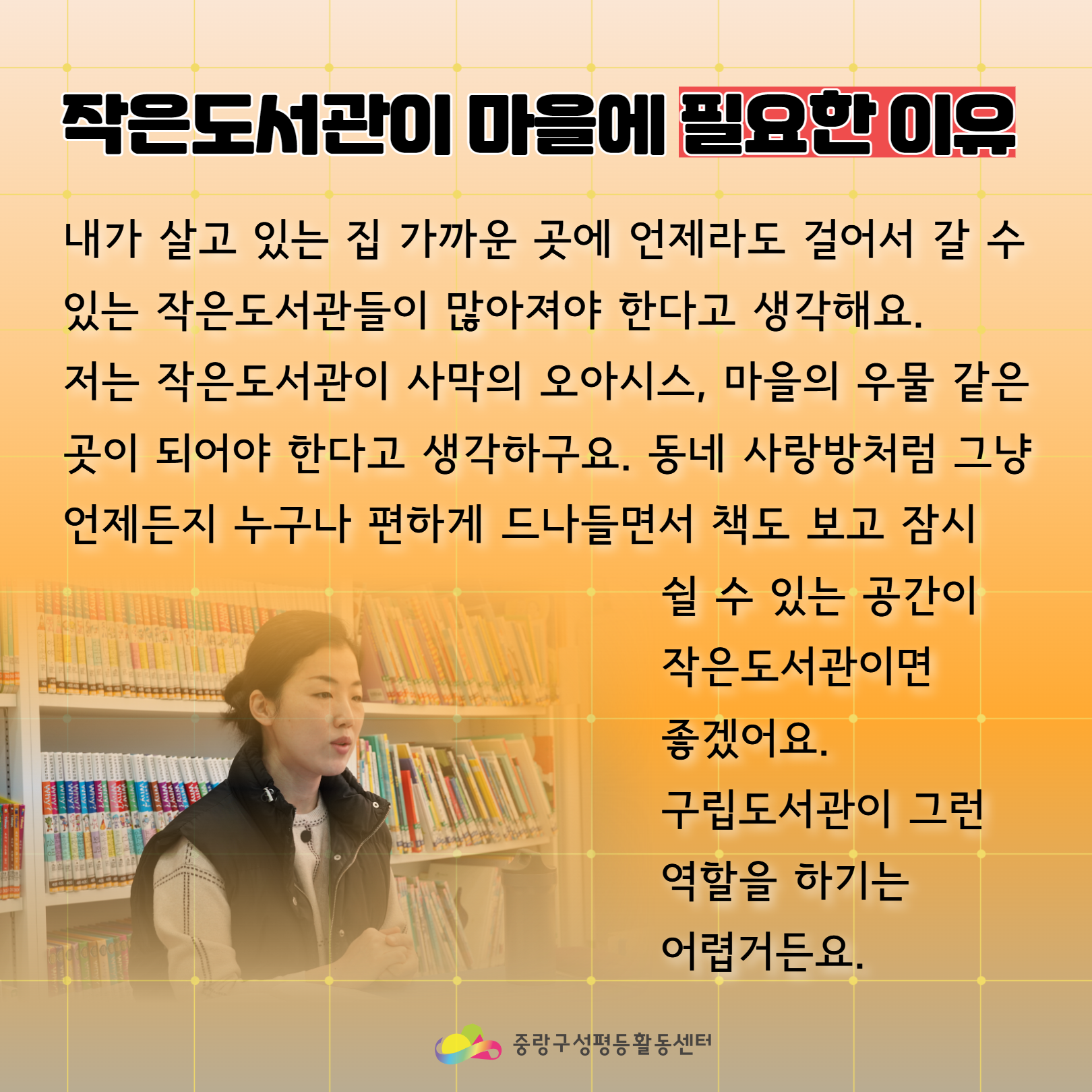 작은도서관이 마을에 필요한 이유

내가 살고 있는 집 가까운 곳에 언제라도 걸어서 갈 수 있는 작은도서관들이 많아져야 한다고 생각해요.
저는 작은도서관이 사막의 오아시스, 마을의 우물 같은 곳이 되어야 한다고 생각하구요. 동네 사랑방처럼 그냥 언제든지 누구나 편하게 드나들면서 책도 보고 잠시 쉴 수 있는 공간이 작은도서관이면 좋겠어요.
구립도서관이 그런 역할을 하기는 어렵거든요.

중랑구성평등활동센터